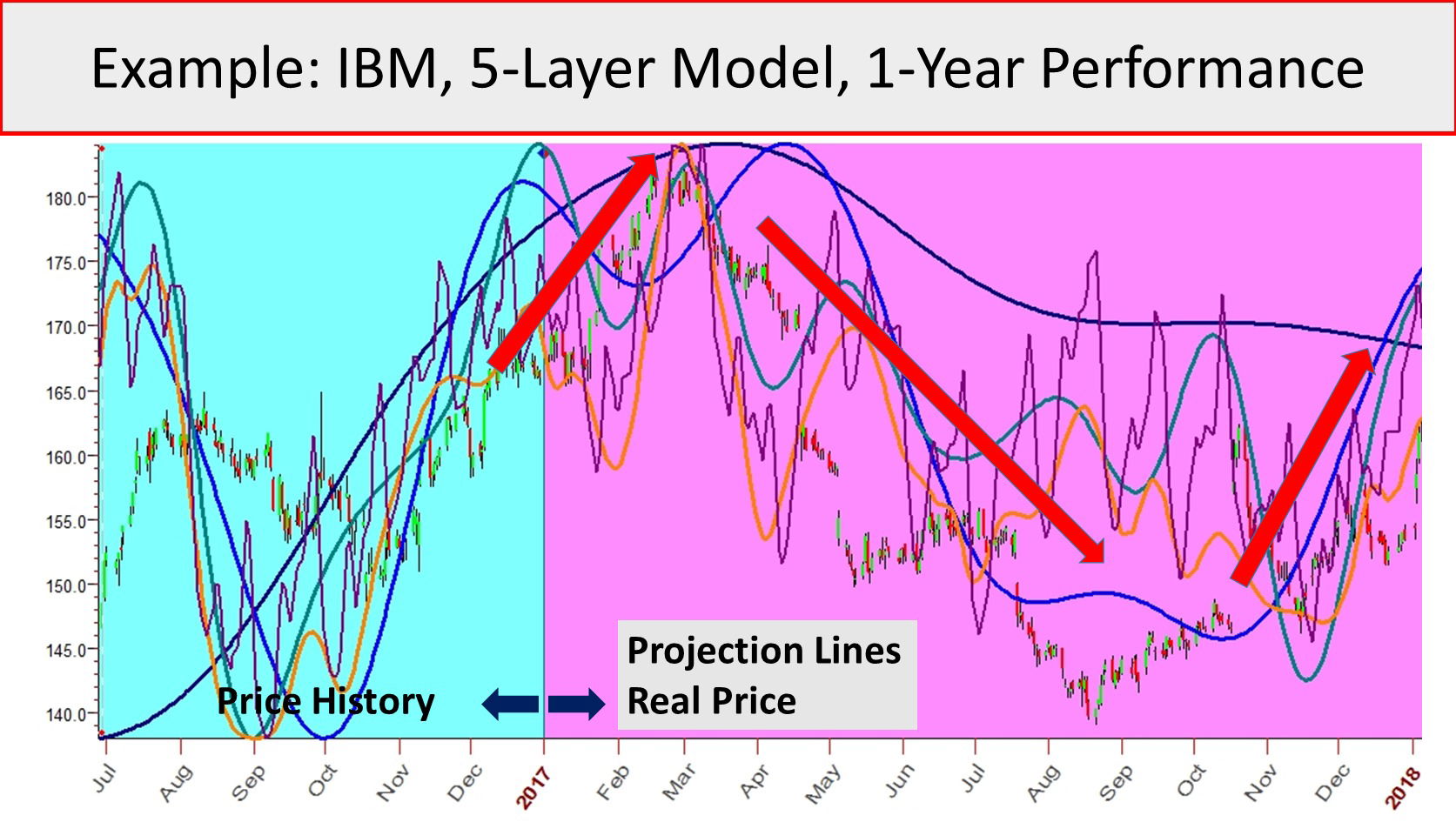 Example: IBM, 5-Layer Model, 1-Year Performance

180.0
175.0
170.0
165.0
160.0
155.0
150.0
145.0
140.0

Price History

Projection Lines
Real Price

Jul
Aug
Sep
Oct
Nov
Dec
2017
Feb
Mar
Apr
May
Jun
Jul
Aug
Sep
Oct
Nov
Dec
2018